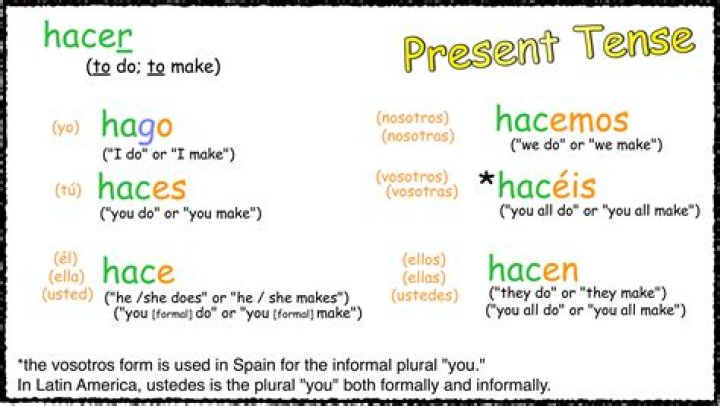 hacer
(to do; to make)

Present Tense

(yo) hago
("I do" or "I make")

(tú) haces
("you do" or "you make")

(él)
(ella)
(usted) hace
("he /she does" or "he / she makes")
("you [formal] do" or "you [formal] make")

(nosotros)
(nosotras) hacemos
("we do" or "we make")

(vosotros)
(vosotras) *hacéis
("you all do" or "you all make")

(ellos)
(ellas)
(ustedes) hacen
("they do" or "they make")
("you all do" or "you all make")

*the vosotros form is used in Spain for the informal plural "you."
In Latin America, ustedes is the plural "you" both formally and informally.